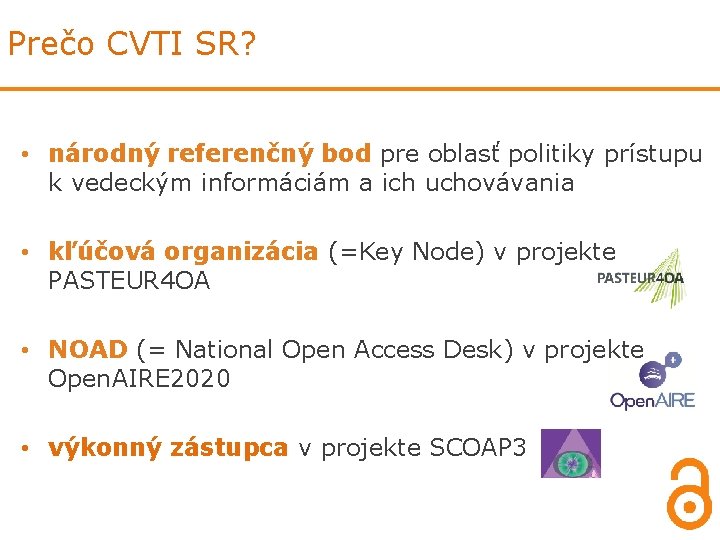 Prečo CVTI SR?

• národný referenčný bod pre oblasť politiky prístupu k vedeckým informáciám a ich uchovávania

• kľúčová organizácia (=Key Node) v projekte PASTEUR4OA

PASTEUR4OA

• NOAD (= National Open Access Desk) v projekte OpenAIRE2020

OpenAIRE

• výkonný zástupca v projekte SCOAP3